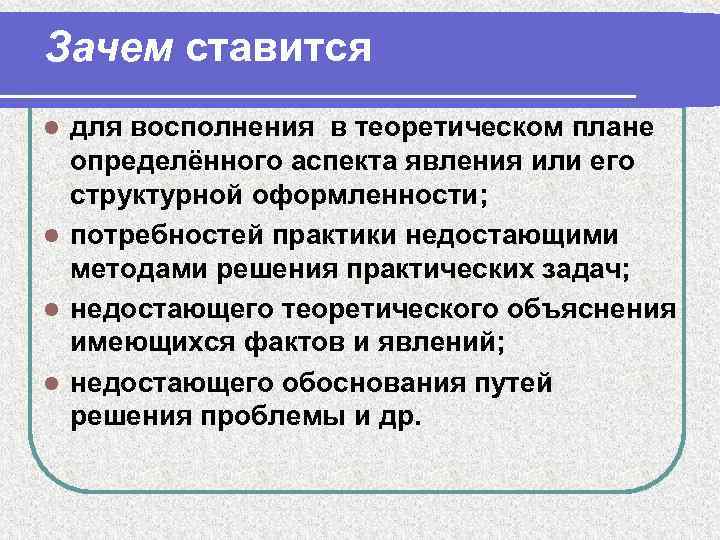 Зачем ставится

- для восполнения в теоретическом плане определённого аспекта явления или его структурной оформленности;
- потребностей практики недостающими методами решения практических задач;
- недостающего теоретического объяснения имеющихся фактов и явлений;
- недостающего обоснования путей решения проблемы и др.